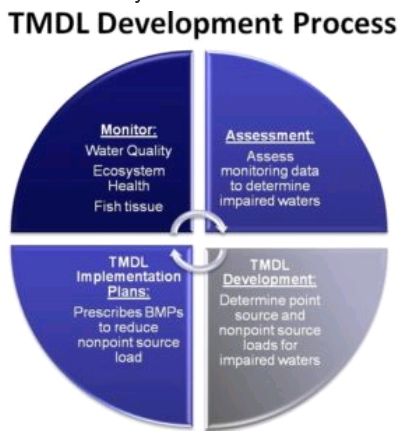 TMDL Development Process

Monitor:
Water Quality
Ecosystem Health
Fish tissue

Assessment:
Assess monitoring data to determine impaired waters

TMDL Development:
Determine point source and nonpoint source loads for impaired waters

TMDL Implementation Plans:
Prescribes BMPs to reduce nonpoint source load